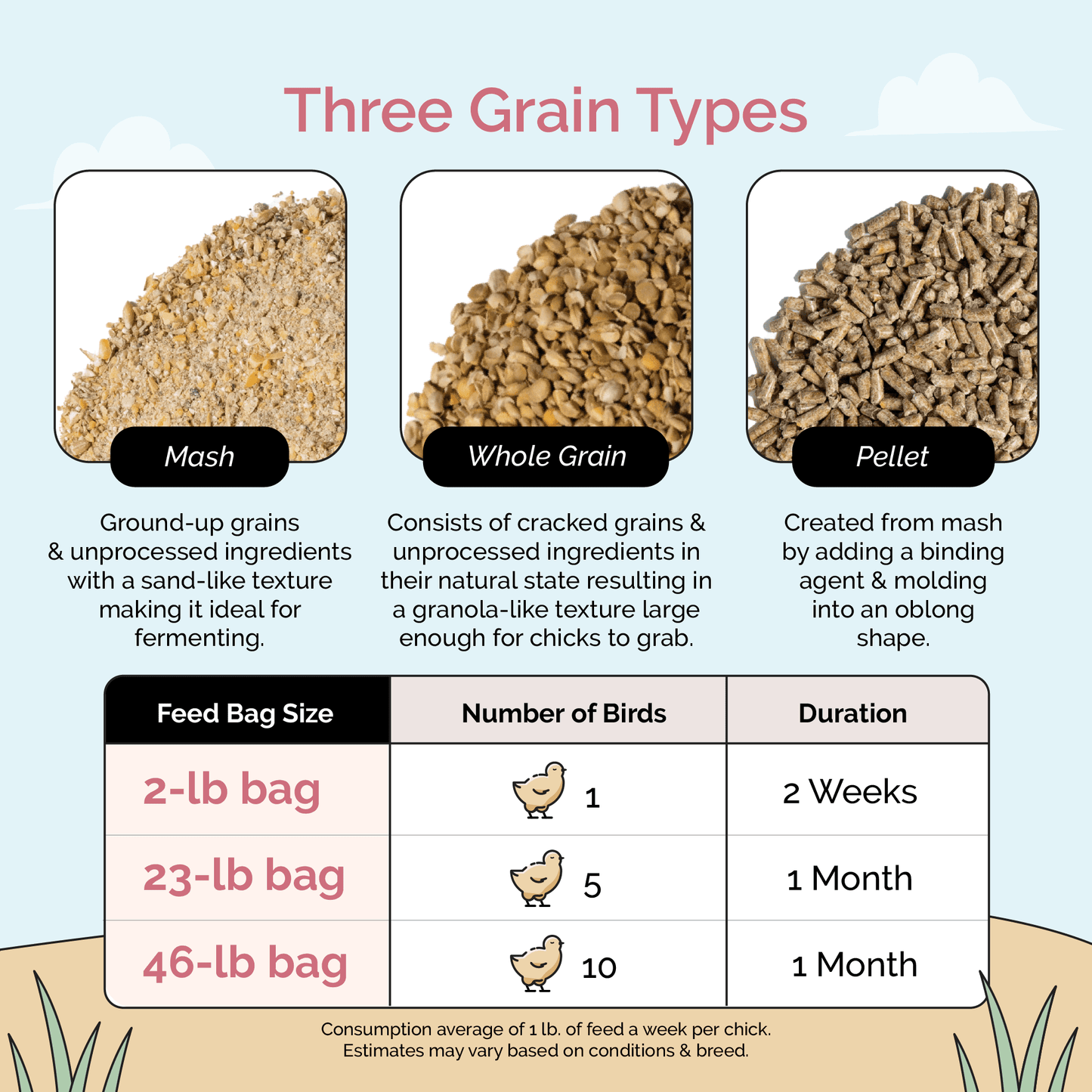 Three Grain Types

Mash

Ground-up grains & unprocessed ingredients with a sand-like texture making it ideal for fermenting.

Whole Grain

Consists of cracked grains & unprocessed ingredients in their natural state resulting in a granola-like texture large enough for chicks to grab.

Pellet

Created from mash by adding a binding agent & molding into an oblong shape.

| Feed Bag Size | Number of Birds | Duration |
|---|---|---|
| 2-lb bag | 1 | 2 Weeks |
| 23-lb bag | 5 | 1 Month |
| 46-lb bag | 10 | 1 Month |

Consumption average of 1 lb. of feed a week per chick.
Estimates may vary based on conditions & breed.